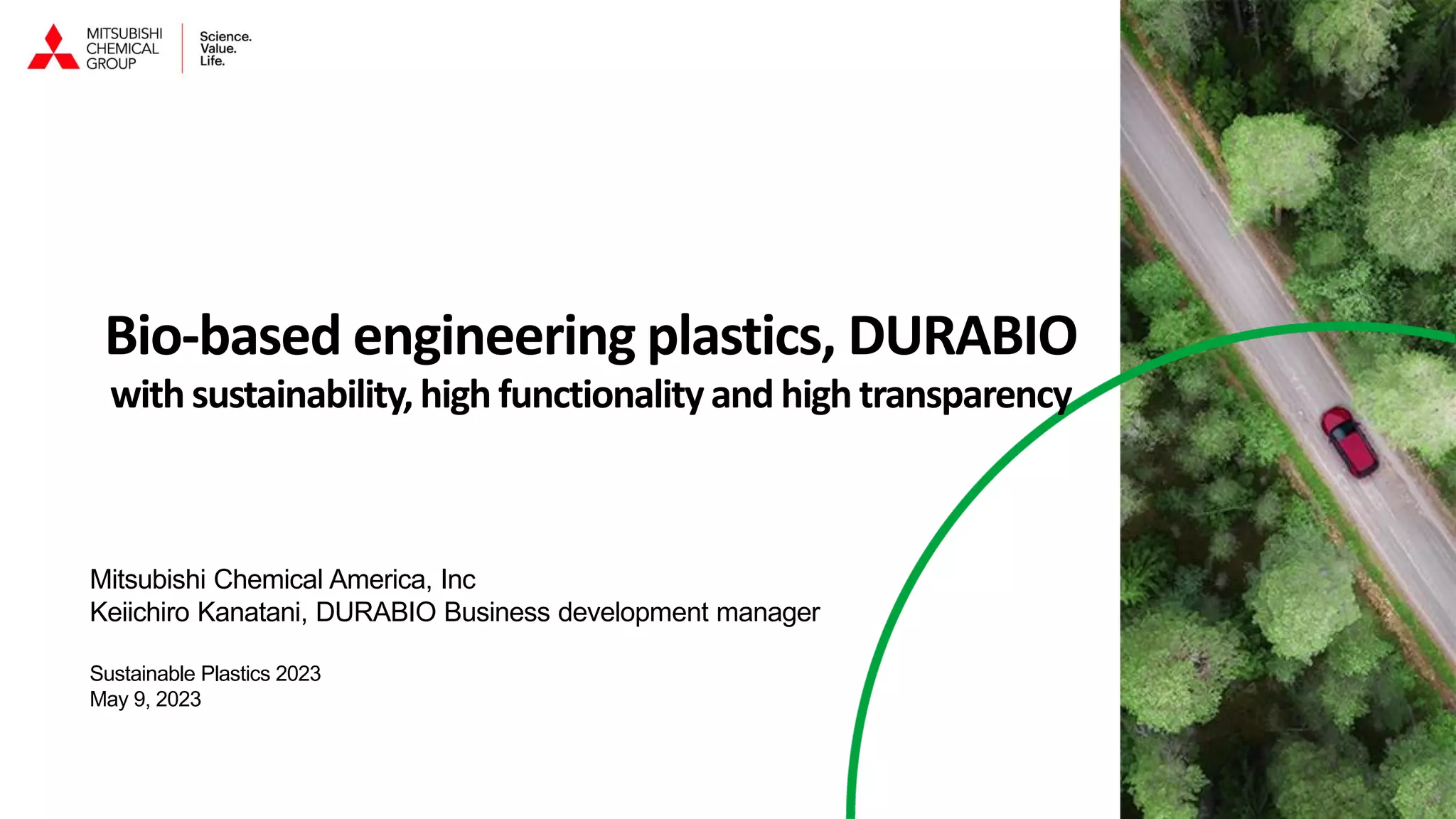 MITSUBISHI CHEMICAL GROUP

Science.
Value.
Life.

Bio-based engineering plastics, DURABIO
with sustainability, high functionality and high transparency

Mitsubishi Chemical America, Inc
Keiichiro Kanatani, DURABIO Business development manager

Sustainable Plastics 2023
May 9, 2023